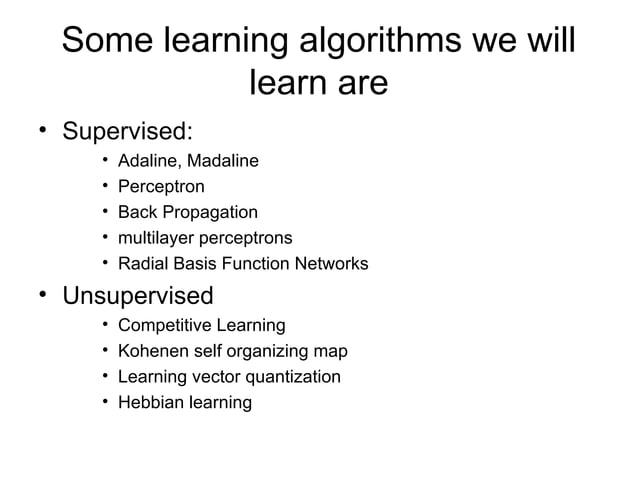 Some learning algorithms we will learn are

• Supervised:
  • Adaline, Madaline
  • Perceptron
  • Back Propagation
  • multilayer perceptrons
  • Radial Basis Function Networks
• Unsupervised
  • Competitive Learning
  • Kohenen self organizing map
  • Learning vector quantization
  • Hebbian learning